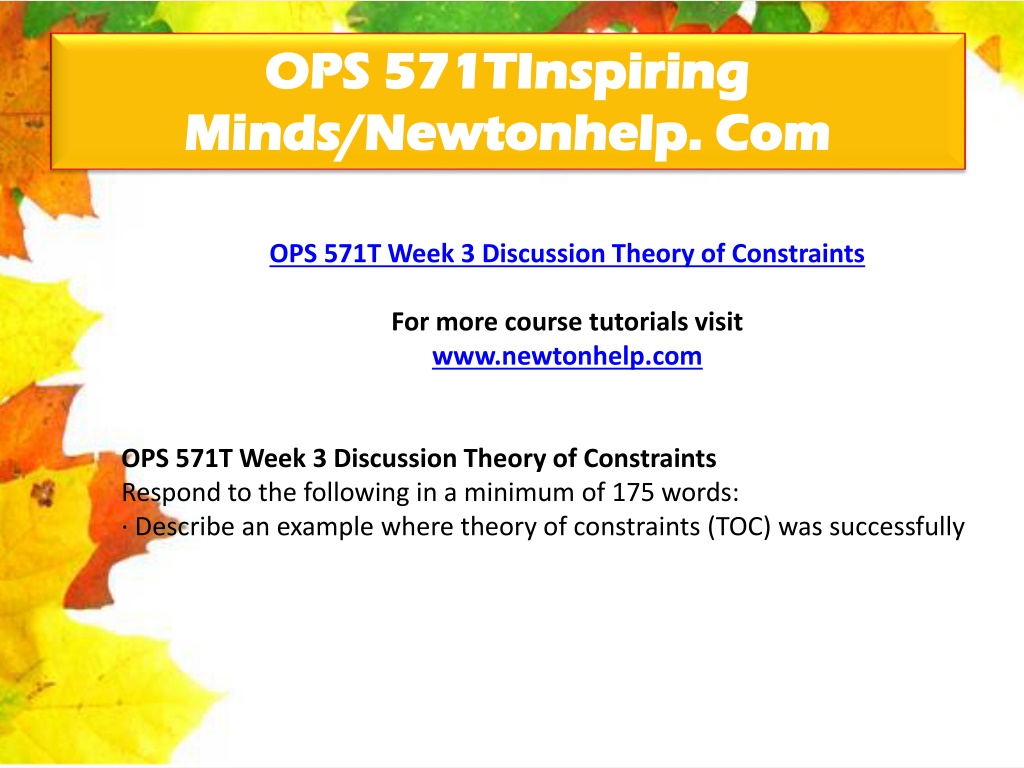 OPS 571TInspiring Minds/Newtonhelp. Com

OPS 571T Week 3 Discussion Theory of Constraints

For more course tutorials visit
www.newtonhelp.com

OPS 571T Week 3 Discussion Theory of Constraints
Respond to the following in a minimum of 175 words:
· Describe an example where theory of constraints (TOC) was successfully